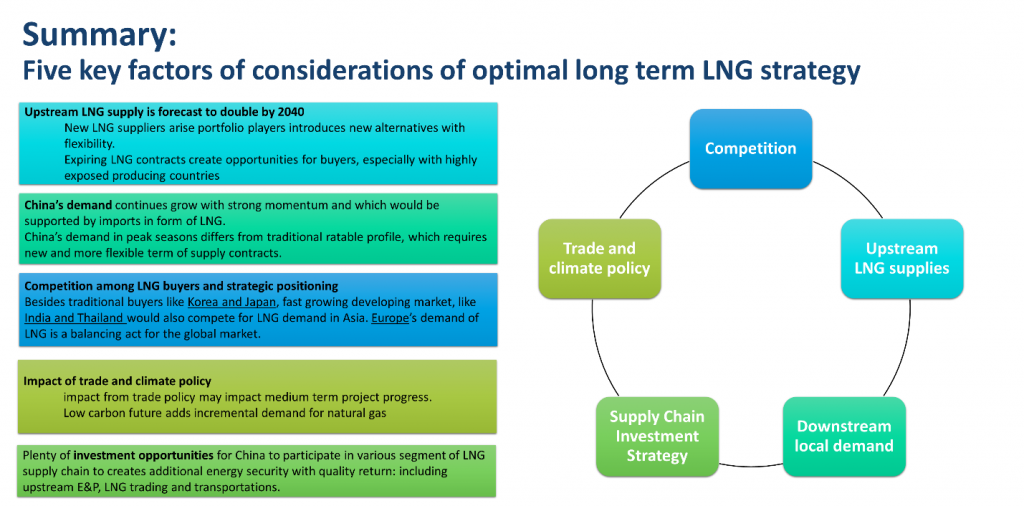 Summary:
Five key factors of considerations of optimal long term LNG strategy

Upstream LNG supply is forecast to double by 2040
New LNG suppliers arise portfolio players introduces new alternatives with flexibility.
Expiring LNG contracts create opportunities for buyers, especially with highly exposed producing countries

China's demand continues grow with strong momentum and which would be supported by imports in form of LNG.
China's demand in peak seasons differs from traditional ratable profile, which requires new and more flexible term of supply contracts.

Competition among LNG buyers and strategic positioning
Besides traditional buyers like Korea and Japan, fast growing developing market, like India and Thailand would also compete for LNG demand in Asia. Europe's demand of LNG is a balancing act for the global market.

Impact of trade and climate policy
impact from trade policy may impact medium term project progress.
Low carbon future adds incremental demand for natural gas

Plenty of investment opportunities for China to participate in various segment of LNG supply chain to creates additional energy security with quality return: including upstream E&P, LNG trading and transportations.

Competition

Upstream LNG supplies

Downstream local demand

Supply Chain Investment Strategy

Trade and climate policy